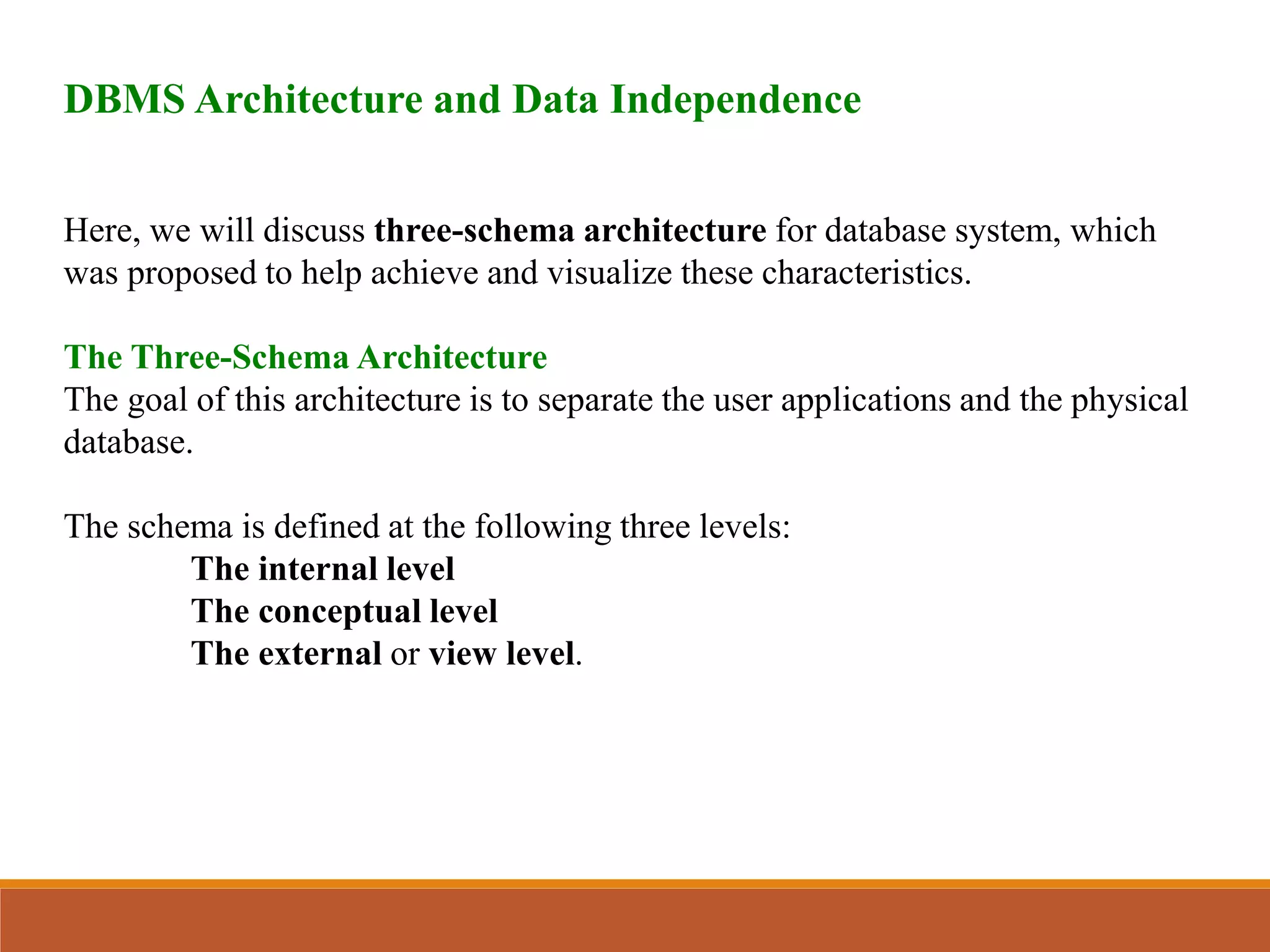 DBMS Architecture and Data Independence

Here, we will discuss three-schema architecture for database system, which was proposed to help achieve and visualize these characteristics.

The Three-Schema Architecture
The goal of this architecture is to separate the user applications and the physical database.

The schema is defined at the following three levels:
The internal level
The conceptual level
The external or view level.